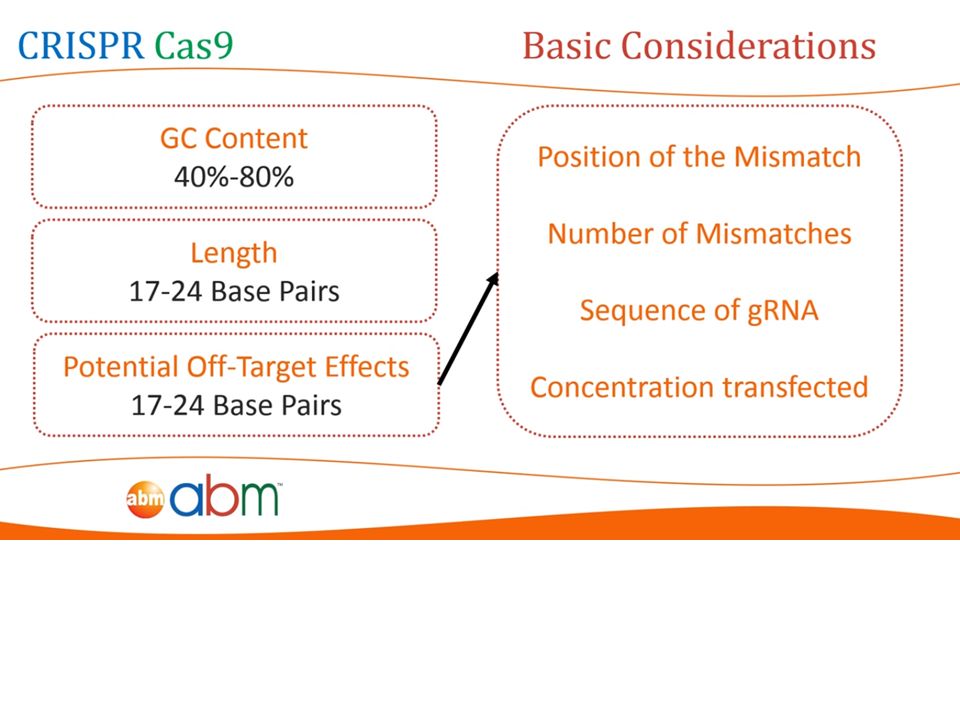 CRISPR Cas9

Basic Considerations

GC Content
40%-80%

Length
17-24 Base Pairs

Potential Off-Target Effects
17-24 Base Pairs

Position of the Mismatch

Number of Mismatches

Sequence of gRNA

Concentration transfected

abm abm™